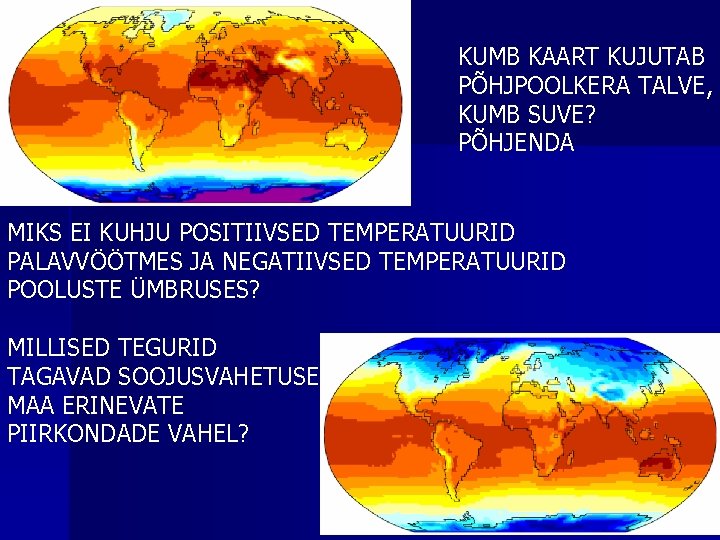 KUMB KAART KUJUTAB PÕHJPOOLKERA TALVE, KUMB SUVE? PÕHJENDA

MIKS EI KUHJU POSITIIVSED TEMPERATUURID PALAVVÖÖTMES JA NEGATIIVSED TEMPERATUURID POOLUSTE ÜMBRUSES?

MILLISED TEGURID TAGAVAD SOOJUSVAHETUSE MAA ERINEVATE PIIRKONDADE VAHEL?